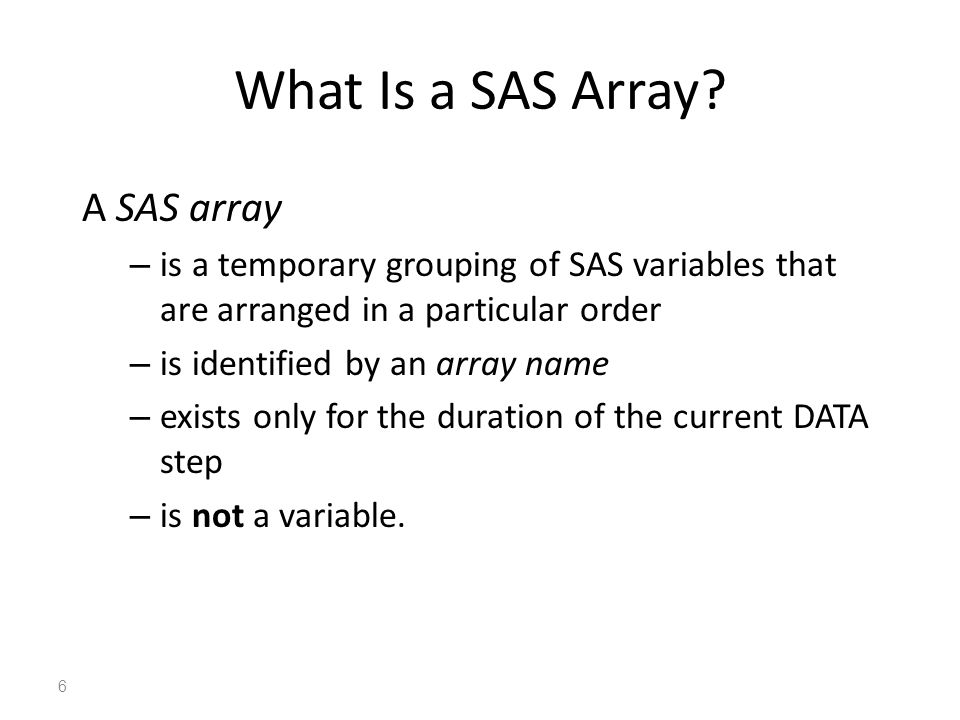 What Is a SAS Array?

A SAS array

– is a temporary grouping of SAS variables that are arranged in a particular order

– is identified by an array name

– exists only for the duration of the current DATA step

– is not a variable.

6